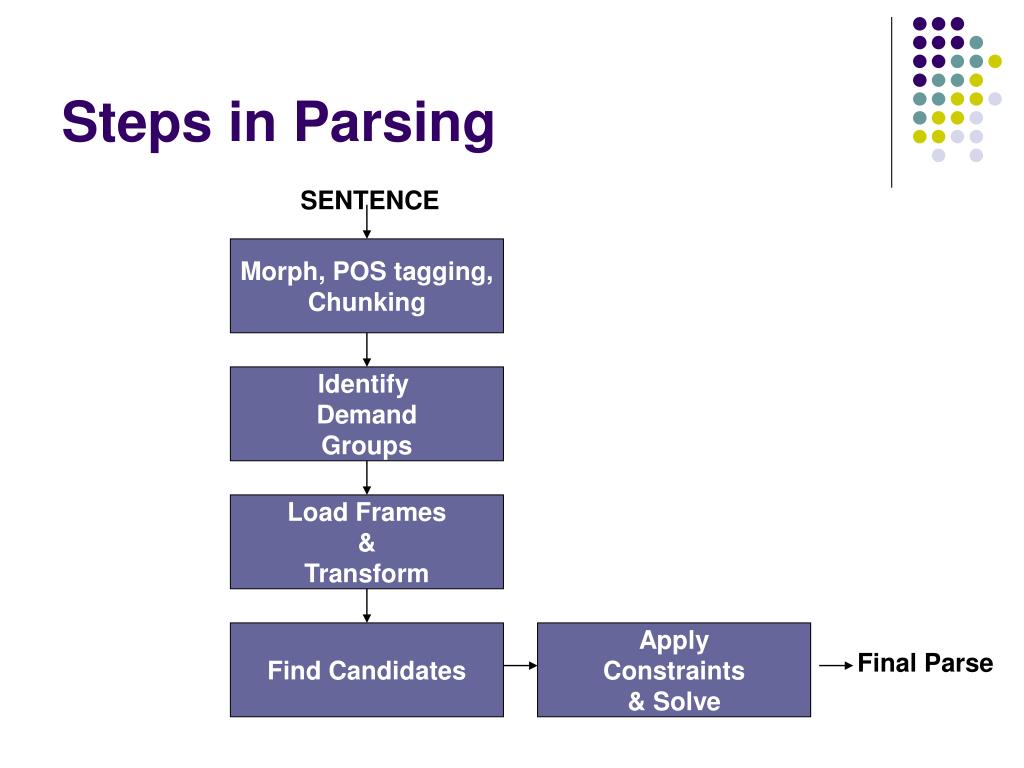 Steps in Parsing

SENTENCE

Morph, POS tagging, Chunking

Identify Demand Groups

Load Frames & Transform

Find Candidates

Apply Constraints & Solve

Final Parse